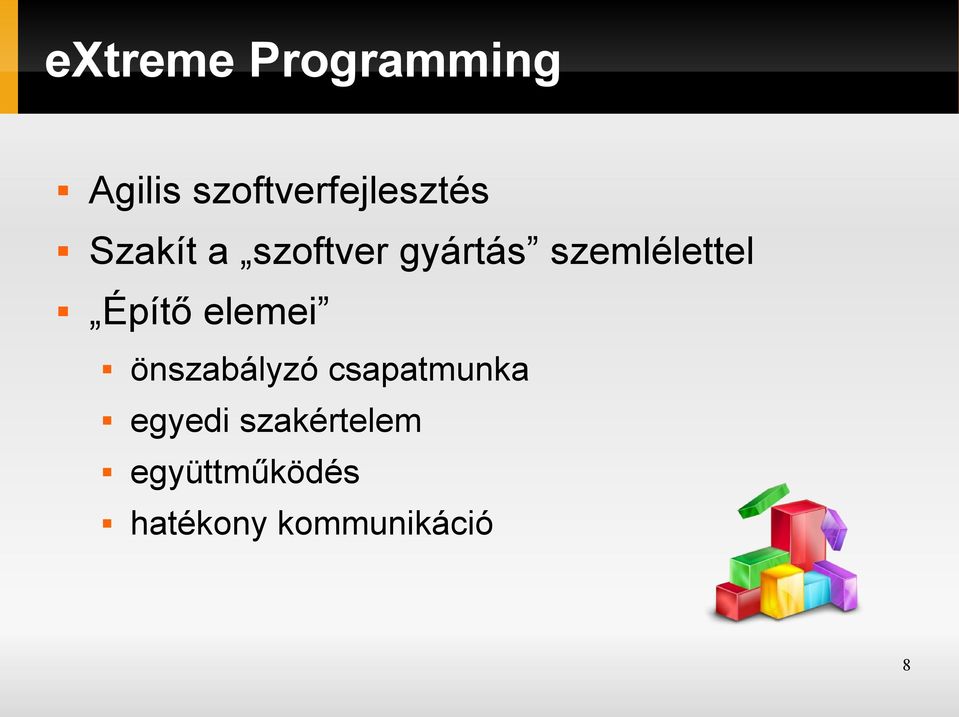 eXtreme Programming

▪ Agilis szoftverfejlesztés
▪ Szakít a „szoftver gyártás” szemlélettel
▪ „Építő elemei”
 ▪ önszabályzó csapatmunka
 ▪ egyedi szakértelem
 ▪ együttműködés
 ▪ hatékony kommunikáció

8